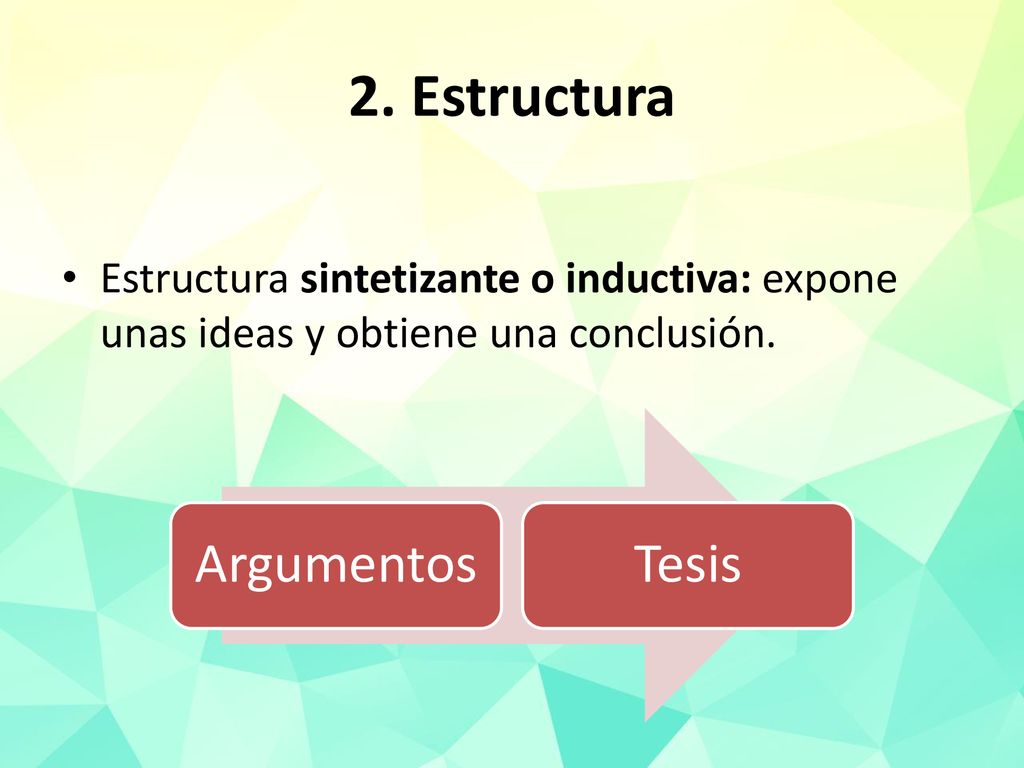 2. Estructura

• Estructura sintetizante o inductiva: expone unas ideas y obtiene una conclusión.

Argumentos

Tesis